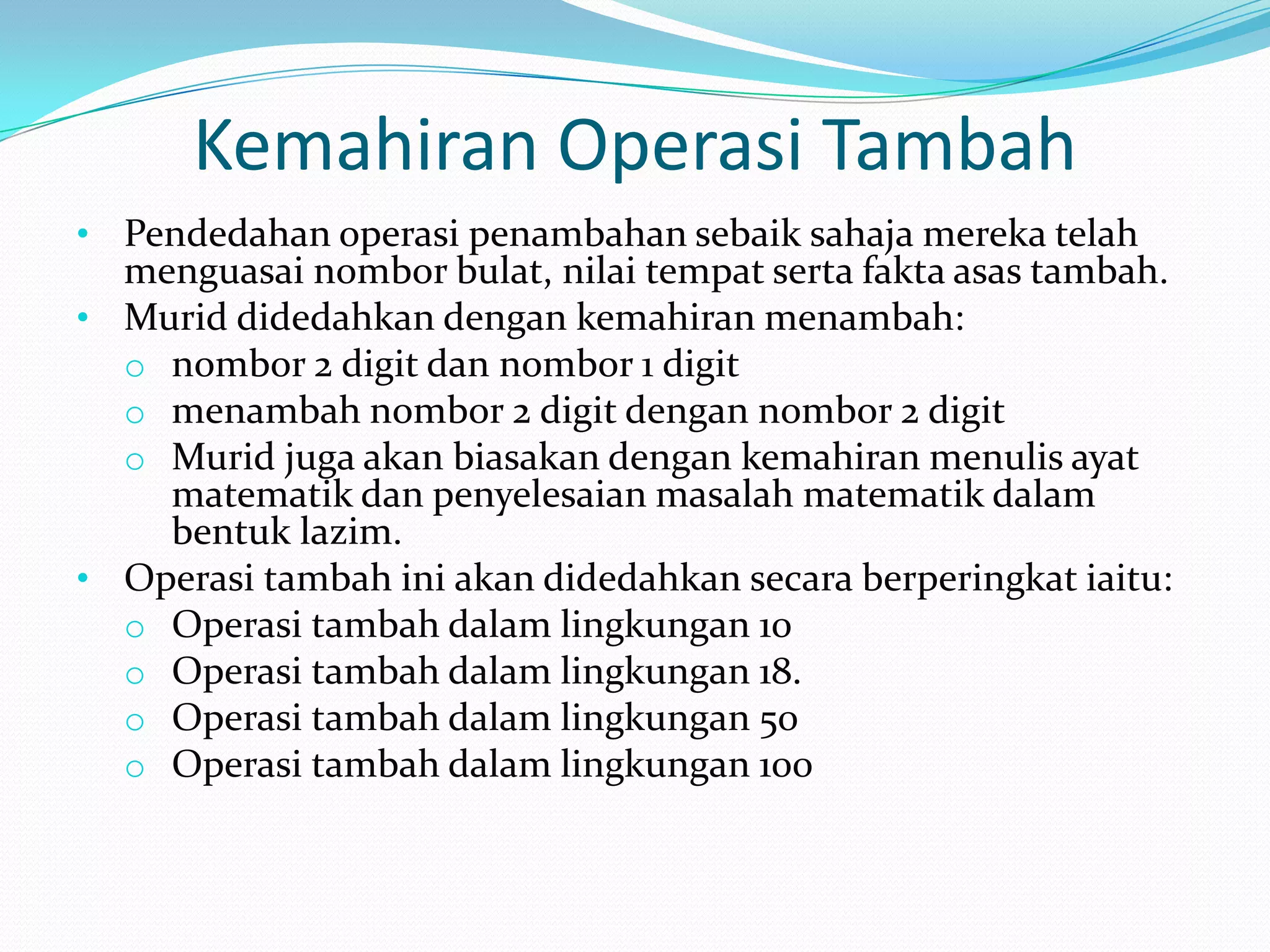 Kemahiran Operasi Tambah

• Pendedahan operasi penambahan sebaik sahaja mereka telah menguasai nombor bulat, nilai tempat serta fakta asas tambah.
• Murid didedahkan dengan kemahiran menambah:
o nombor 2 digit dan nombor 1 digit
o menambah nombor 2 digit dengan nombor 2 digit
o Murid juga akan biasakan dengan kemahiran menulis ayat matematik dan penyelesaian masalah matematik dalam bentuk lazim.
• Operasi tambah ini akan didedahkan secara berperingkat iaitu:
o Operasi tambah dalam lingkungan 10
o Operasi tambah dalam lingkungan 18.
o Operasi tambah dalam lingkungan 50
o Operasi tambah dalam lingkungan 100